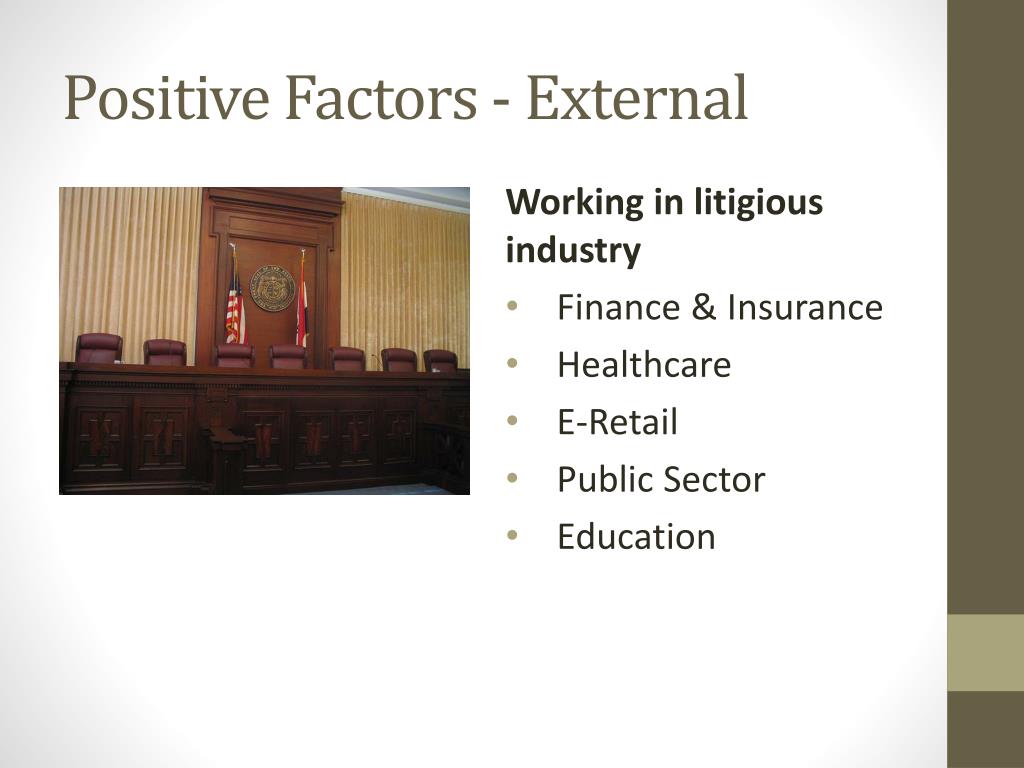 Positive Factors - External

Working in litigious industry

• Finance & Insurance
• Healthcare
• E-Retail
• Public Sector
• Education